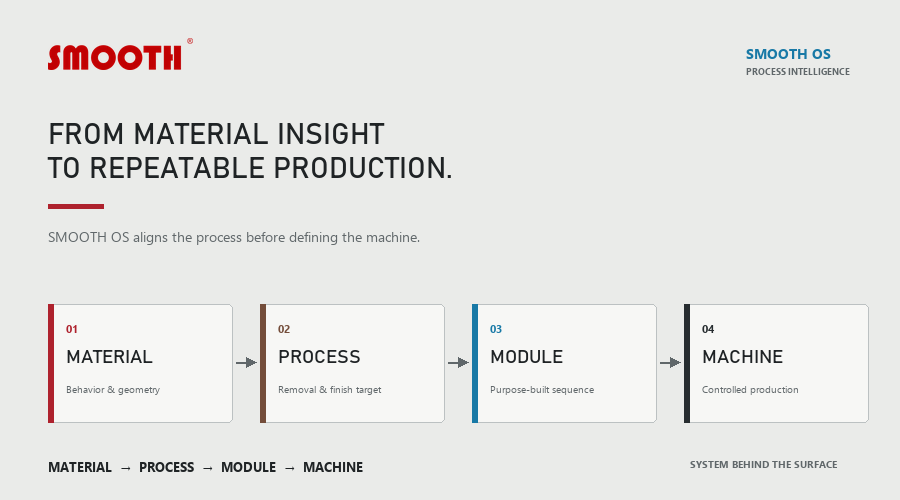 SMOOTH®

SMOOTH OS
PROCESS INTELLIGENCE

FROM MATERIAL INSIGHT
TO REPEATABLE PRODUCTION.

SMOOTH OS aligns the process before defining the machine.

01
MATERIAL
Behavior & geometry

02
PROCESS
Removal & finish target

03
MODULE
Purpose-built sequence

04
MACHINE
Controlled production

MATERIAL → PROCESS → MODULE → MACHINE

SYSTEM BEHIND THE SURFACE